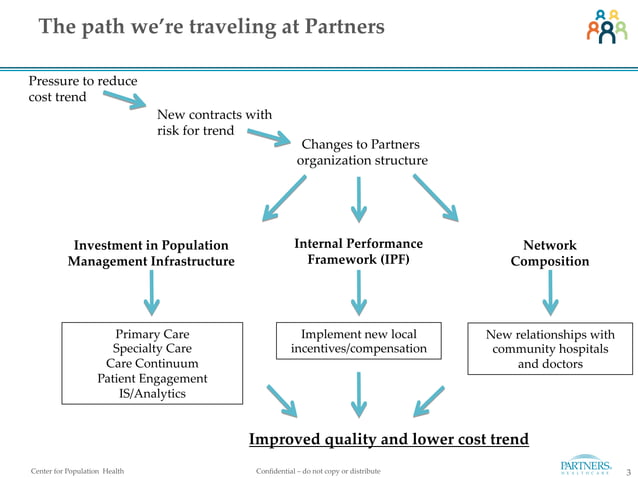 The path we're traveling at Partners

Pressure to reduce cost trend

New contracts with risk for trend

Changes to Partners organization structure

Investment in Population Management Infrastructure

Internal Performance Framework (IPF)

Network Composition

Primary Care
Specialty Care
Care Continuum
Patient Engagement
IS/Analytics

Implement new local incentives/compensation

New relationships with community hospitals and doctors

Improved quality and lower cost trend

Center for Population Health

Confidential – do not copy or distribute

PARTNERS. HEALTHCARE

3